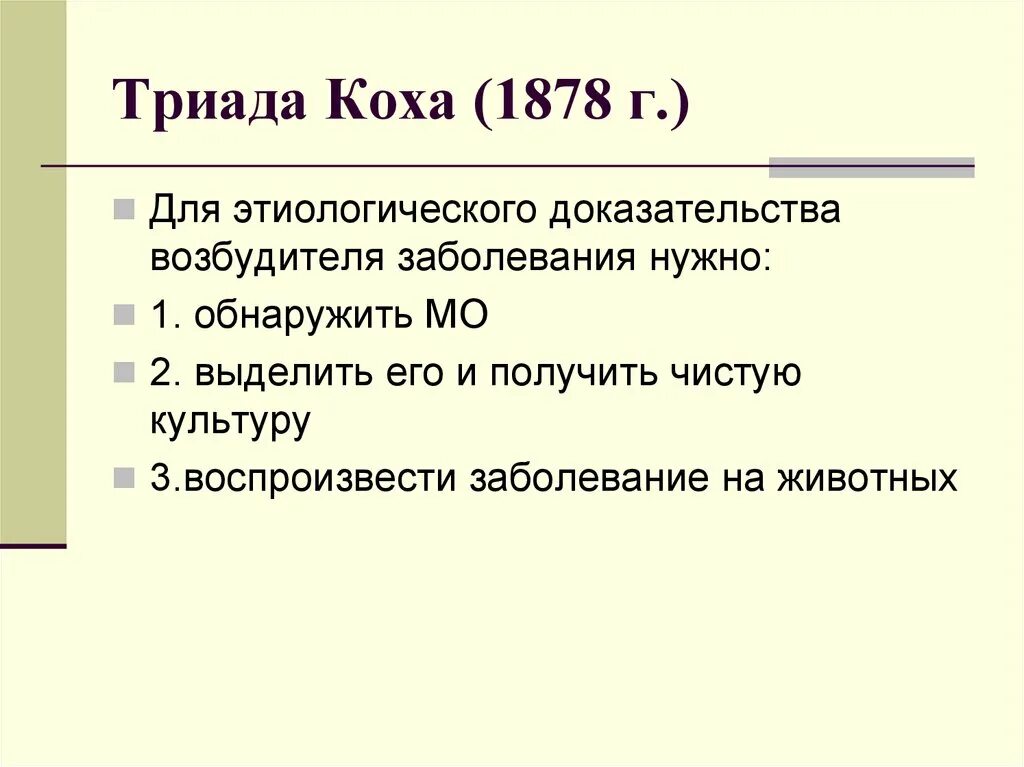 Триада Коха (1878 г.)

Для этиологического доказательства возбудителя заболевания нужно:

1. обнаружить МО

2. выделить его и получить чистую культуру

3.воспроизвести заболевание на животных